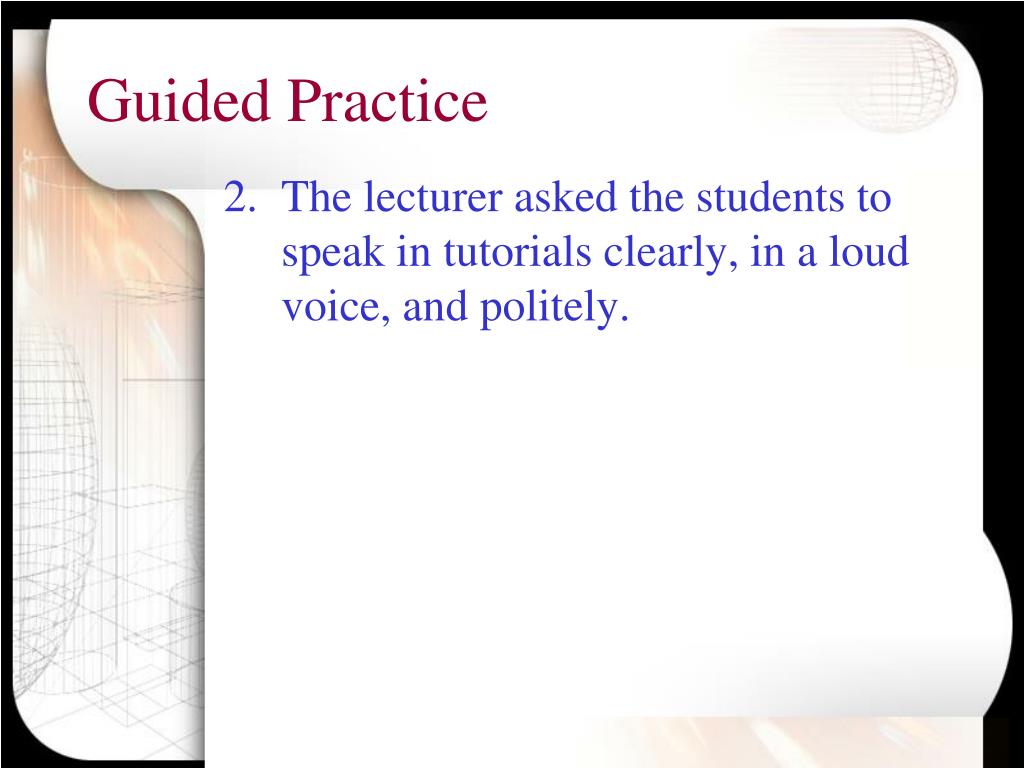 Guided Practice

2. The lecturer asked the students to speak in tutorials clearly, in a loud voice, and politely.